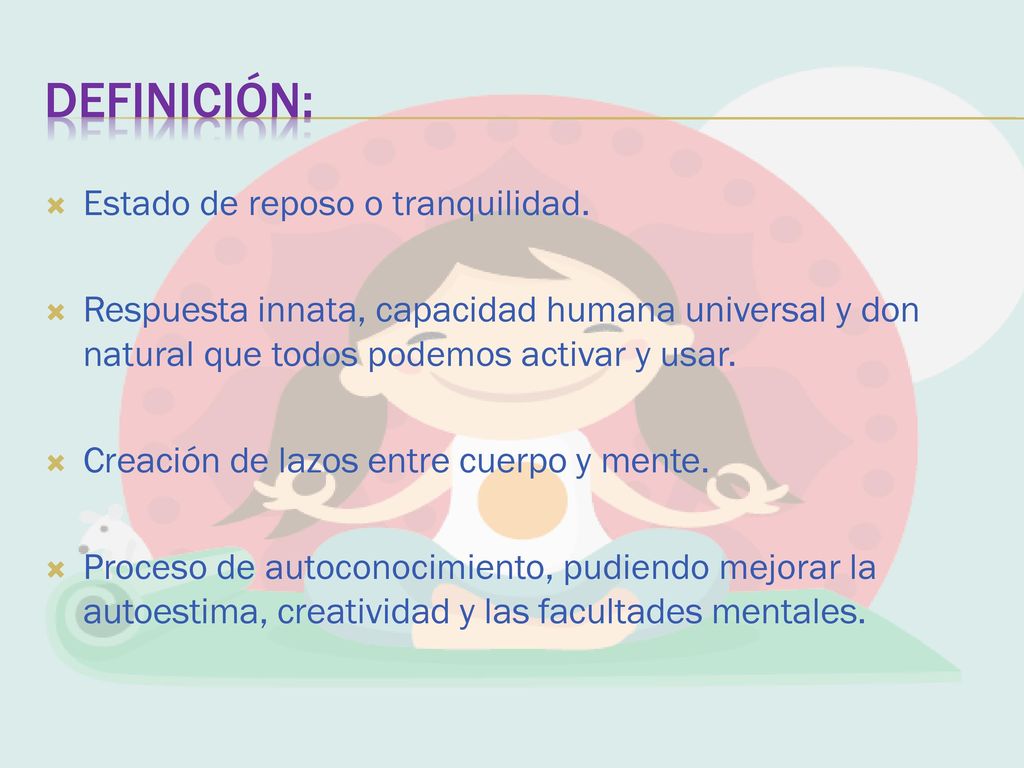 DEFINICIÓN:

Estado de reposo o tranquilidad.

Respuesta innata, capacidad humana universal y don natural que todos podemos activar y usar.

Creación de lazos entre cuerpo y mente.

Proceso de autoconocimiento, pudiendo mejorar la autoestima, creatividad y las facultades mentales.